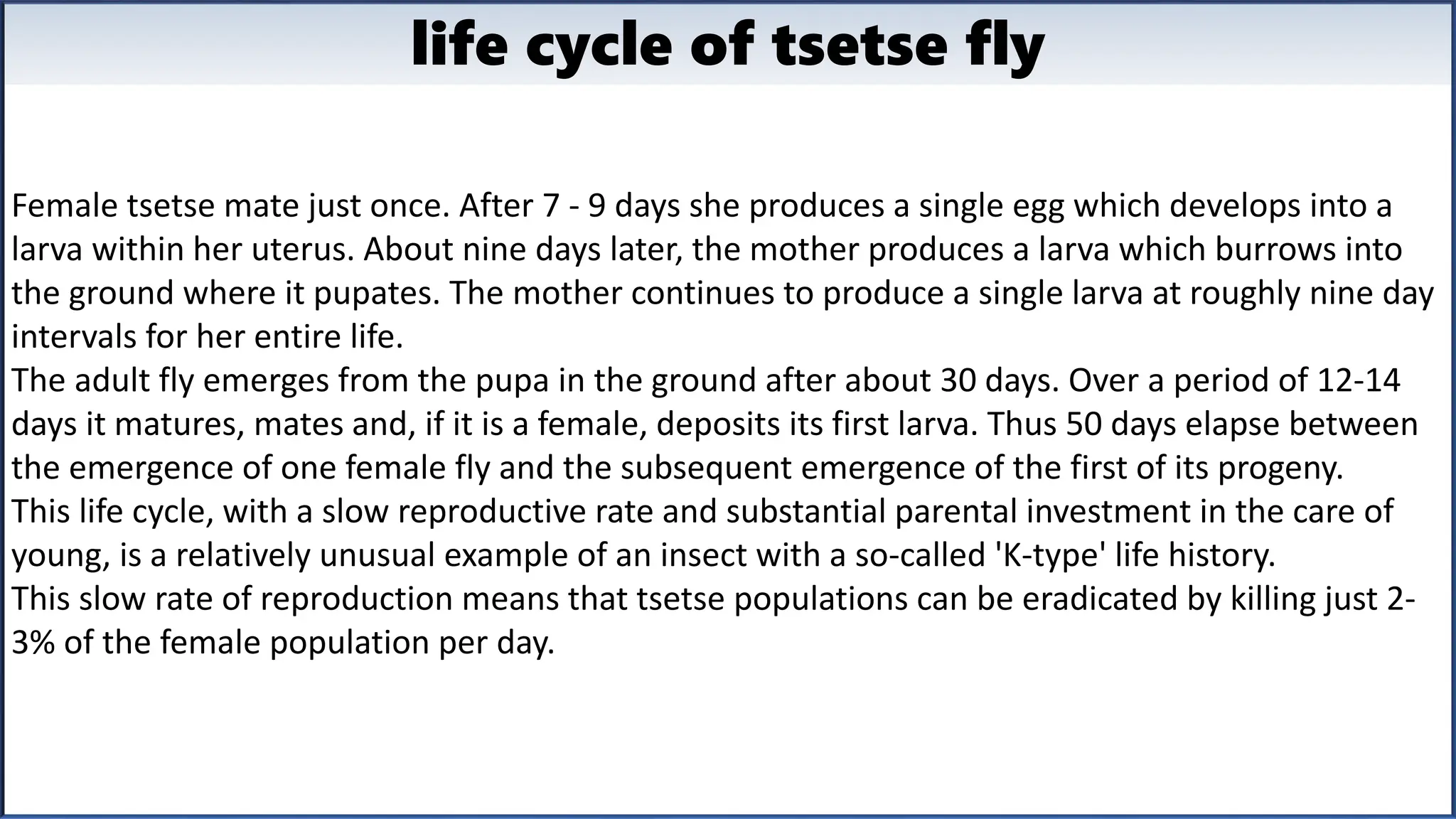 life cycle of tsetse fly

Female tsetse mate just once. After 7 - 9 days she produces a single egg which develops into a larva within her uterus. About nine days later, the mother produces a larva which burrows into the ground where it pupates. The mother continues to produce a single larva at roughly nine day intervals for her entire life.
The adult fly emerges from the pupa in the ground after about 30 days. Over a period of 12-14 days it matures, mates and, if it is a female, deposits its first larva. Thus 50 days elapse between the emergence of one female fly and the subsequent emergence of the first of its progeny.
This life cycle, with a slow reproductive rate and substantial parental investment in the care of young, is a relatively unusual example of an insect with a so-called 'K-type' life history.
This slow rate of reproduction means that tsetse populations can be eradicated by killing just 2-3% of the female population per day.